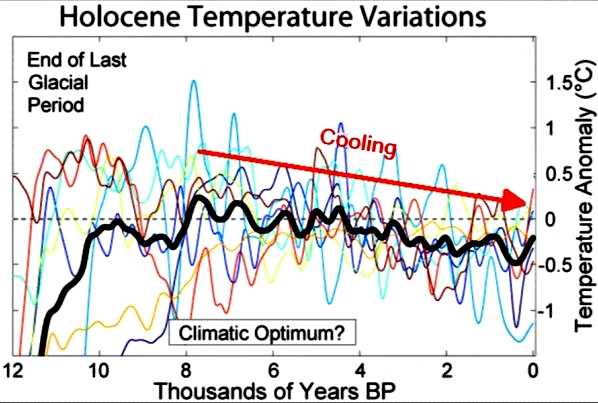 Holocene Temperature Variations

End of Last Glacial Period

Cooling

Climatic Optimum?

1.5
1
0.5
0
-0.5
-1

Temperature Anomaly (°C)

12 10 8 6 4 2 0

Thousands of Years BP